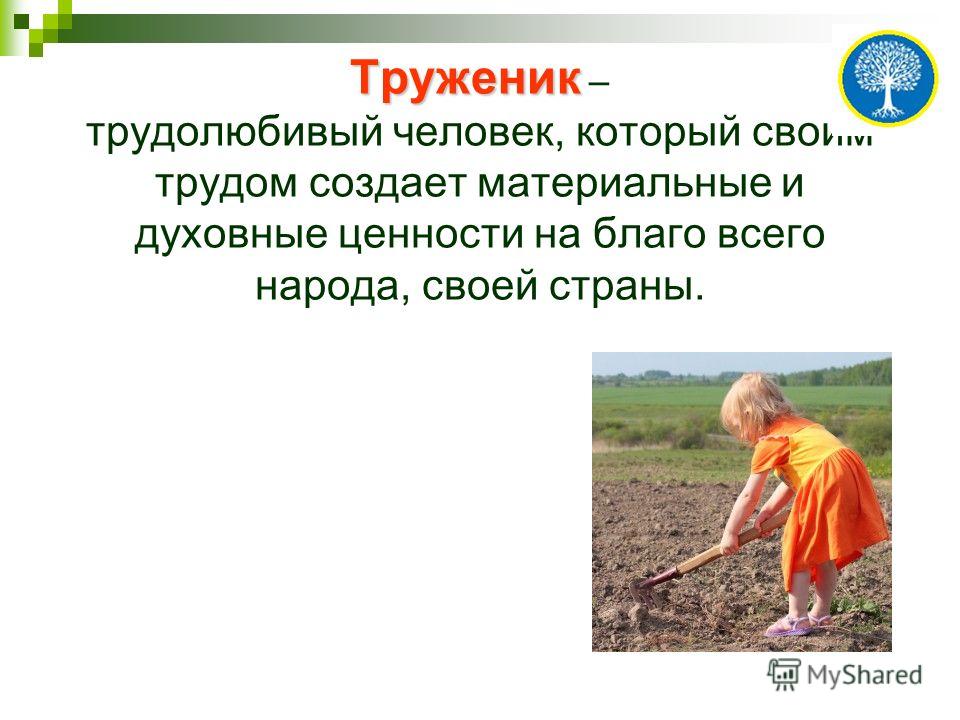 Труженик –
трудолюбивый человек, который своим трудом создает материальные и духовные ценности на благо всего народа, своей страны.

MyShared